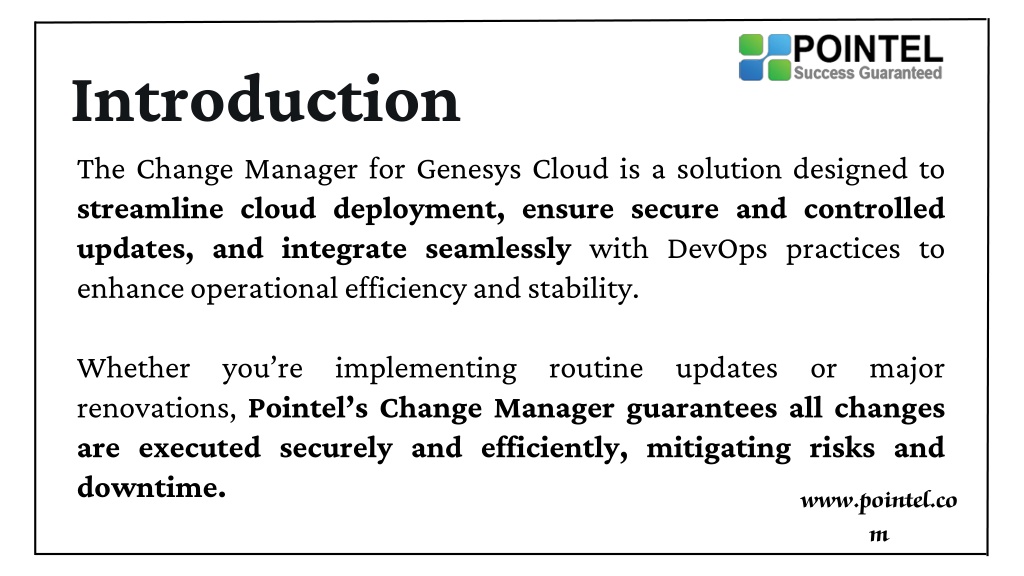 POINTEL
Success Guaranteed

Introduction

The Change Manager for Genesys Cloud is a solution designed to streamline cloud deployment, ensure secure and controlled updates, and integrate seamlessly with DevOps practices to enhance operational efficiency and stability.

Whether you're implementing routine updates or major renovations, Pointel's Change Manager guarantees all changes are executed securely and efficiently, mitigating risks and downtime.

www.pointel.co
m